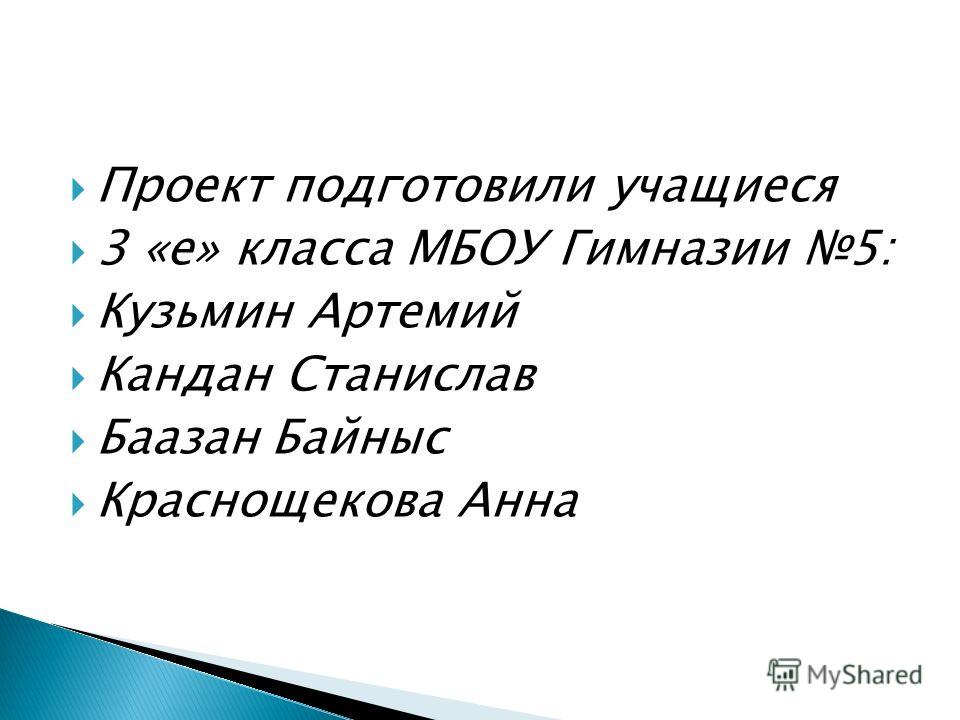 Проект подготовили учащиеся
3 «е» класса МБОУ Гимназии №5:
Кузьмин Артемий
Кандан Станислав
Баазан Байныс
Краснощекова Анна

MyShared